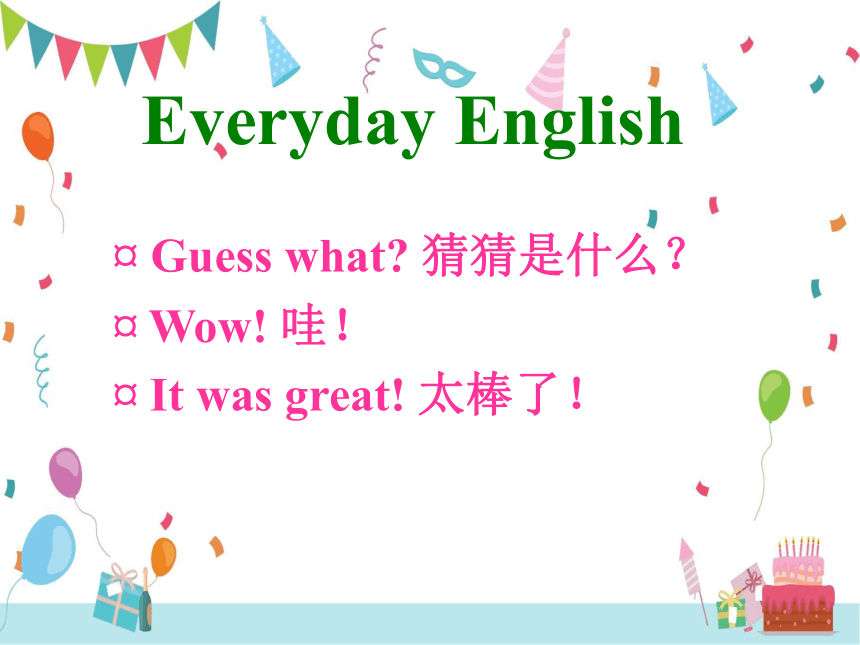 Everyday English

¤ Guess what? 猜猜是什么？
¤ Wow! 哇！
¤ It was great! 太棒了！